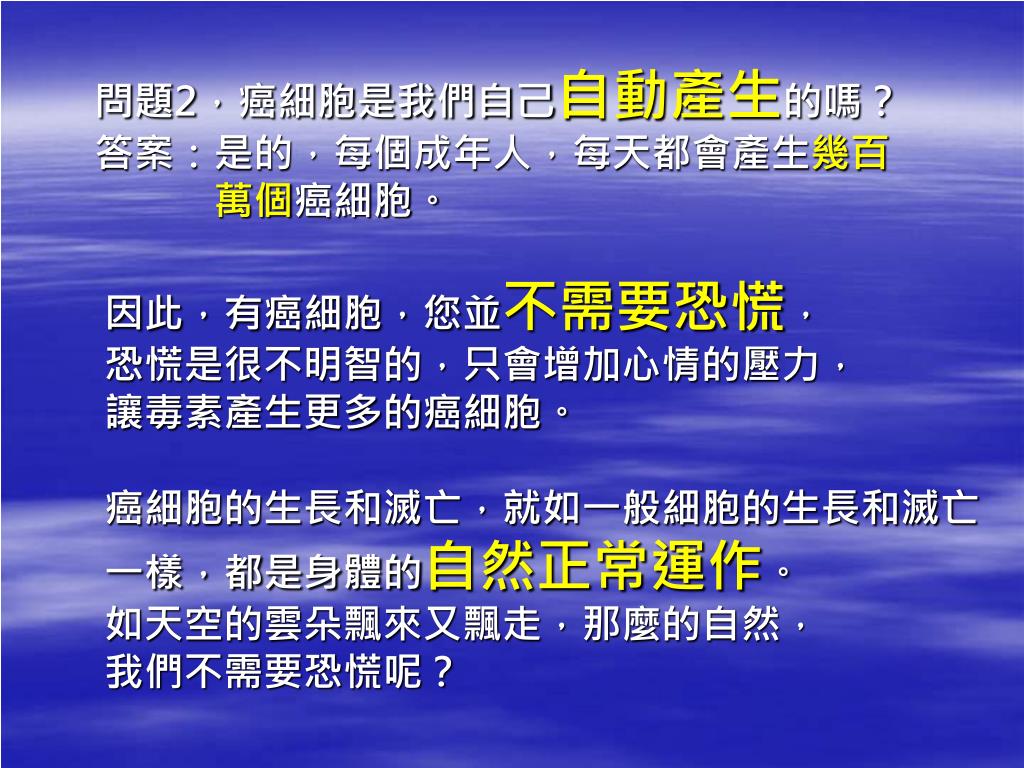 問題2，癌細胞是我們自己自動產生的嗎？
答案：是的，每個成年人，每天都會產生幾百萬個癌細胞。

因此，有癌細胞，您並不需要恐慌，
恐慌是很不明智的，只會增加心情的壓力，
讓毒素產生更多的癌細胞。

癌細胞的生長和滅亡，就如一般細胞的生長和滅亡一樣，都是身體的自然正常運作。
如天空的雲朵飄來又飄走，那麼的自然，
我們不需要恐慌呢？